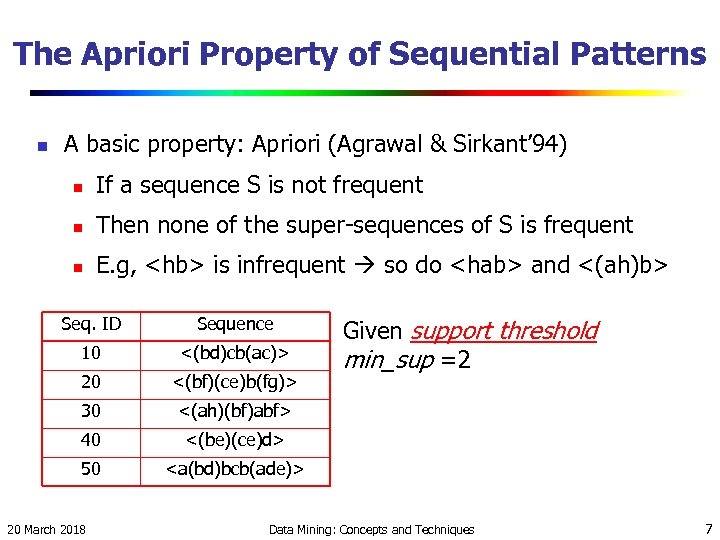 The Apriori Property of Sequential Patterns

A basic property: Apriori (Agrawal & Sirkant'94)

If a sequence S is not frequent

Then none of the super-sequences of S is frequent

E.g, <hb> is infrequent → so do <hab> and <(ah)b>

| Seq. ID | Sequence |
|---|---|
| 10 | <(bd)cb(ac)> |
| 20 | <(bf)(ce)b(fg)> |
| 30 | <(ah)(bf)abf> |
| 40 | <(be)(ce)d> |
| 50 | <a(bd)bcb(ade)> |

Given support threshold min_sup =2

20 March 2018 Data Mining: Concepts and Techniques 7